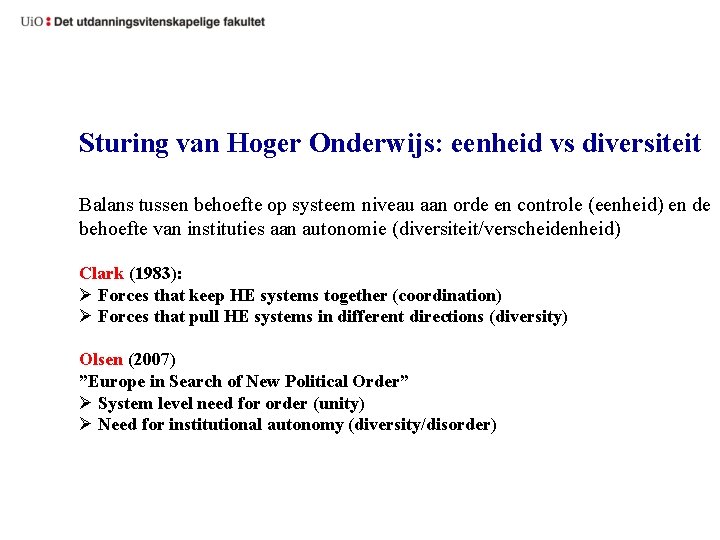 UiO : Det utdanningsvitenskapelige fakultet

Sturing van Hoger Onderwijs: eenheid vs diversiteit

Balans tussen behoefte op systeem niveau aan orde en controle (eenheid) en de behoefte van instituties aan autonomie (diversiteit/verscheidenheid)

Clark (1983):
➢ Forces that keep HE systems together (coordination)
➢ Forces that pull HE systems in different directions (diversity)

Olsen (2007)
"Europe in Search of New Political Order"
➢ System level need for order (unity)
➢ Need for institutional autonomy (diversity/disorder)